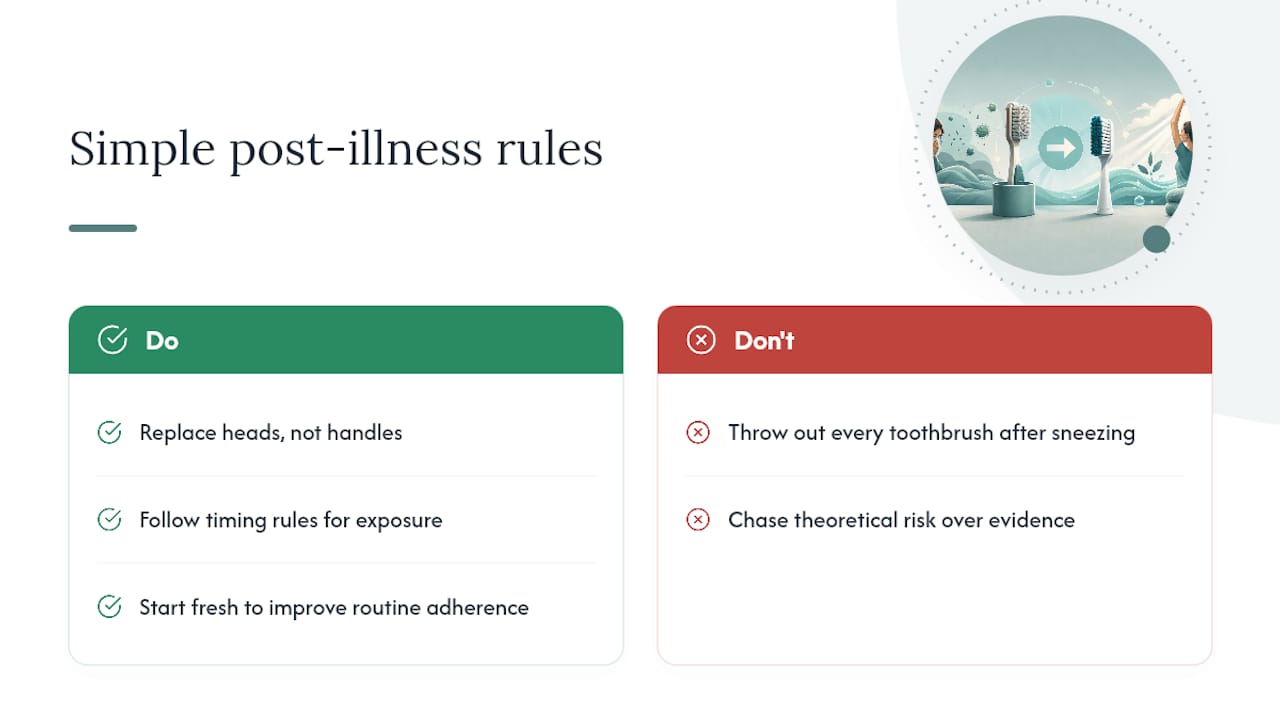 Simple post-illness rules

Do

Replace heads, not handles

Follow timing rules for exposure

Start fresh to improve routine adherence

Don't

Throw out every toothbrush after sneezing

Chase theoretical risk over evidence